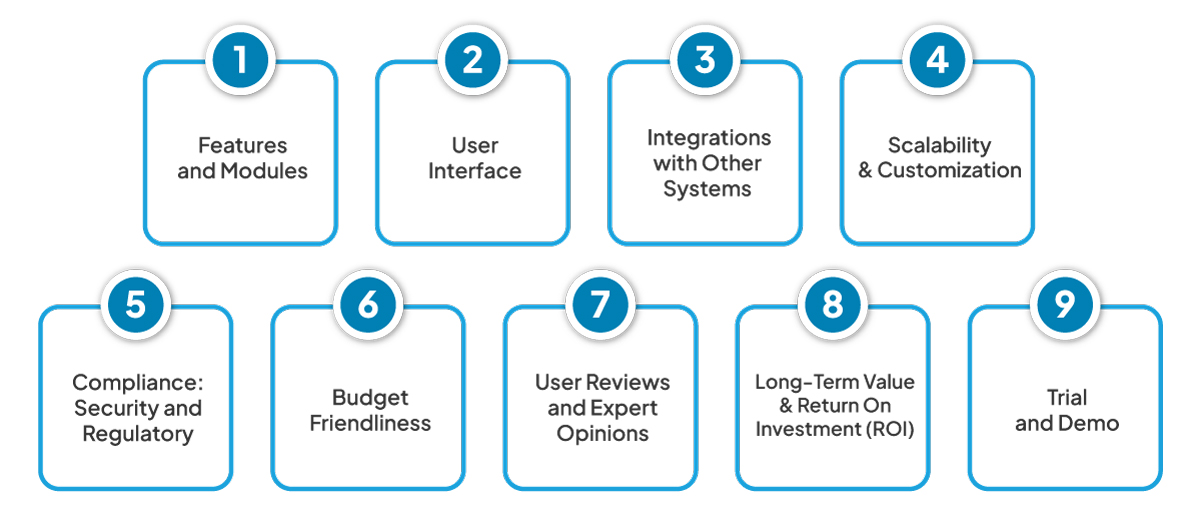 1
Features and Modules

2
User Interface

3
Integrations with Other Systems

4
Scalability & Customization

5
Compliance: Security and Regulatory

6
Budget Friendliness

7
User Reviews and Expert Opinions

8
Long-Term Value & Return On Investment (ROI)

9
Trial and Demo